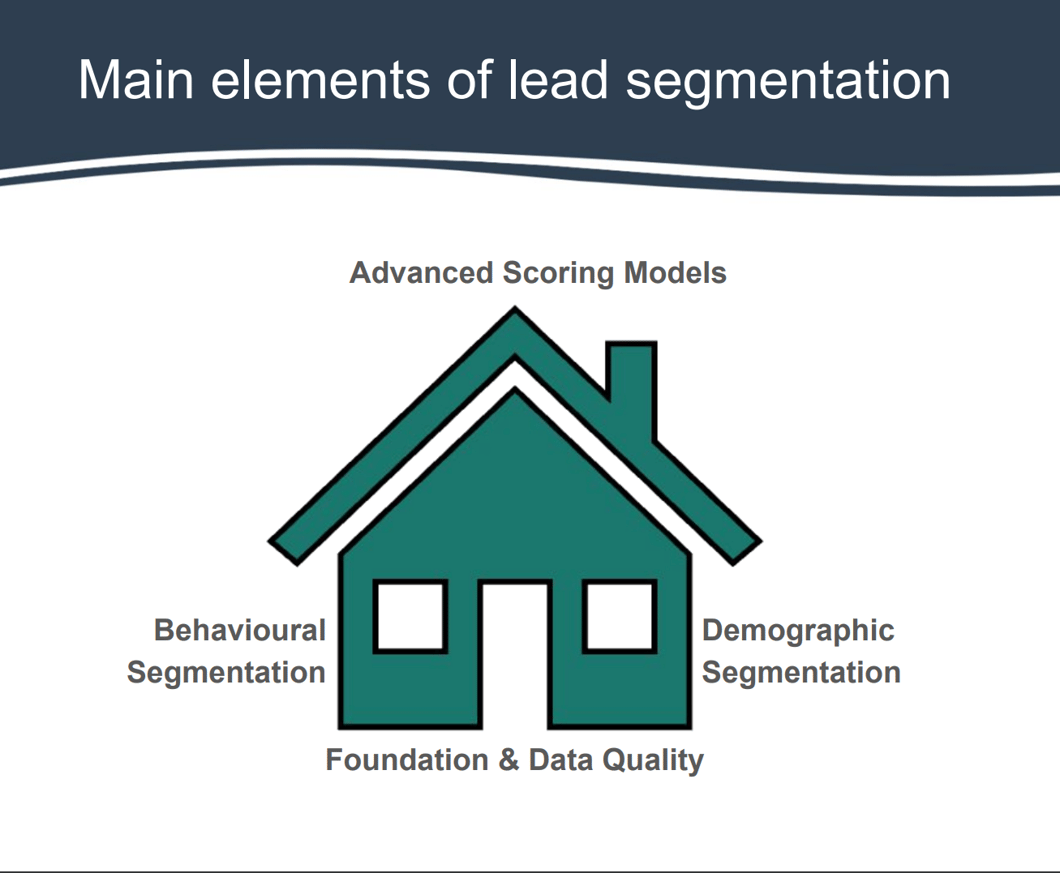 Main elements of lead segmentation

Advanced Scoring Models

Behavioural Segmentation

Demographic Segmentation

Foundation & Data Quality